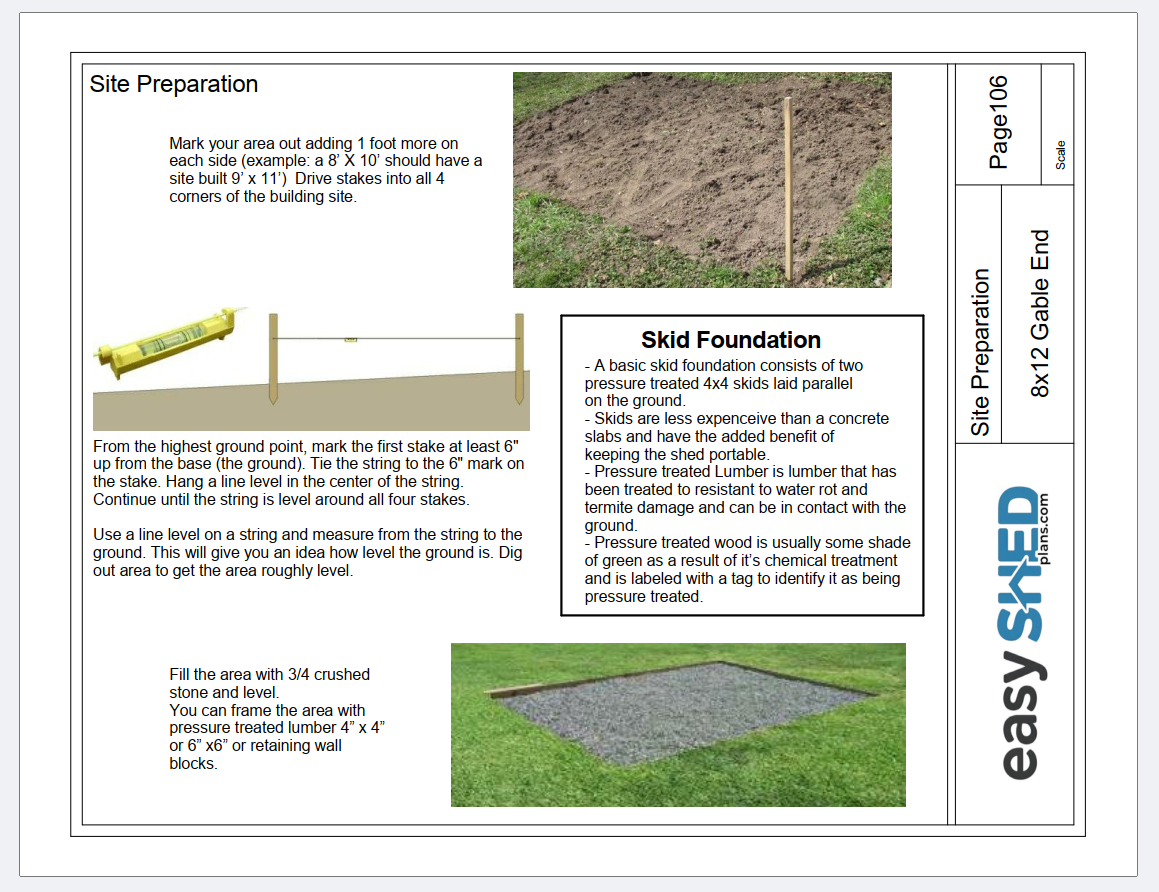 Site Preparation

Mark your area out adding 1 foot more on each side (example: a 8' X 10' should have a site built 9' x 11') Drive stakes into all 4 corners of the building site.

From the highest ground point, mark the first stake at least 6" up from the base (the ground). Tie the string to the 6" mark on the stake. Hang a line level in the center of the string. Continue until the string is level around all four stakes.

Use a line level on a string and measure from the string to the ground. This will give you an idea how level the ground is. Dig out area to get the area roughly level.

Skid Foundation

- A basic skid foundation consists of two pressure treated 4x4 skids laid parallel on the ground.
- Skids are less expenceive than a concrete slabs and have the added benefit of keeping the shed portable.
- Pressure treated Lumber is lumber that has been treated to resistant to water rot and termite damage and can be in contact with the ground.
- Pressure treated wood is usually some shade of green as a result of it's chemical treatment and is labeled with a tag to identify it as being pressure treated.

Fill the area with 3/4 crushed stone and level.
You can frame the area with pressure treated lumber 4" x 4" or 6" x6" or retaining wall blocks.

Page106

Scale

Site Preparation

8x12 Gable End

easy SHED plans.com